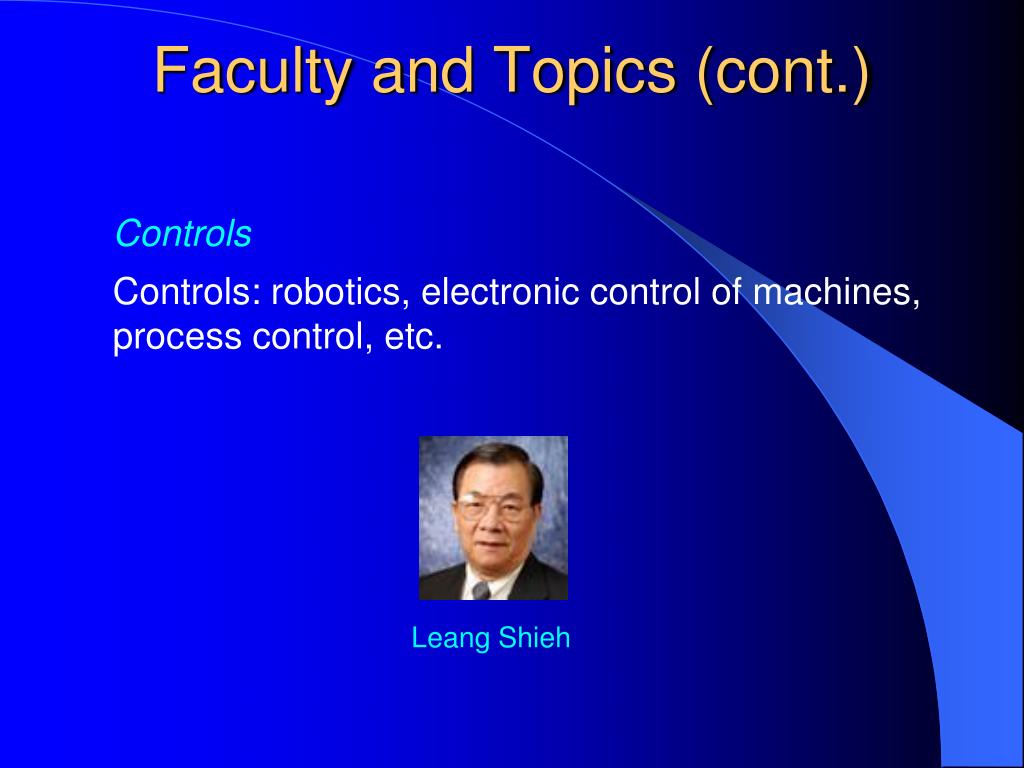 Faculty and Topics (cont.)

Controls

Controls: robotics, electronic control of machines, process control, etc.

Leang Shieh